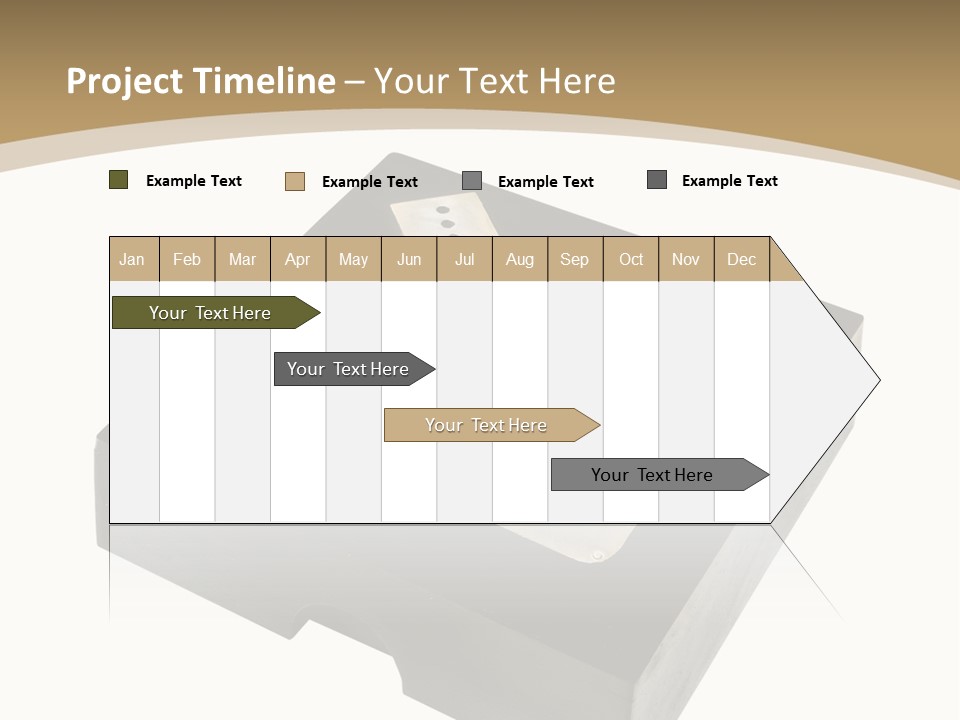 Project Timeline – Your Text Here

Example Text Example Text Example Text Example Text

| Jan | Feb | Mar | Apr | May | Jun | Jul | Aug | Sep | Oct | Nov | Dec |
|---|---|---|---|---|---|---|---|---|---|---|---|

Your Text Here

Your Text Here

Your Text Here

Your Text Here